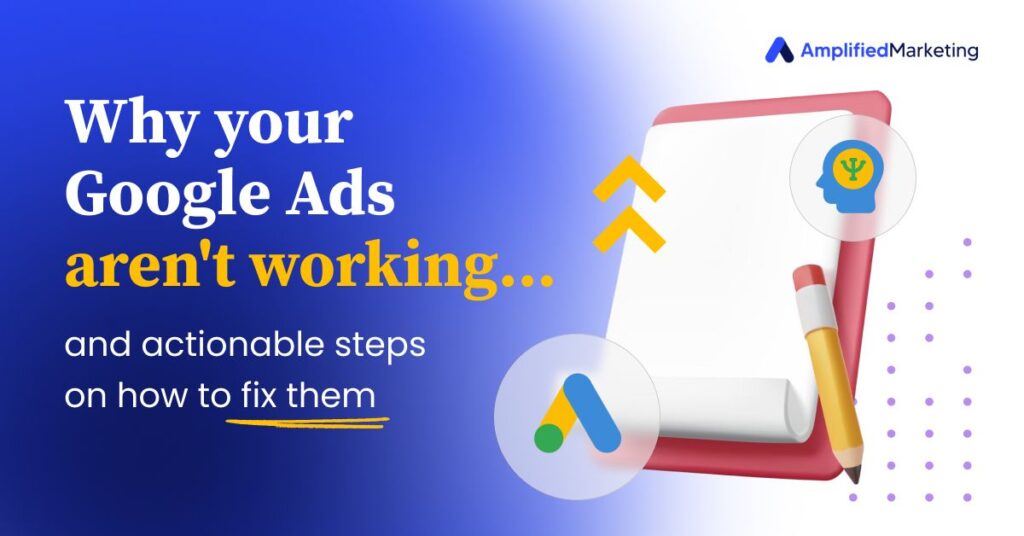 AmplifiedMarketing

Why your Google Ads aren't working...

and actionable steps on how to fix them